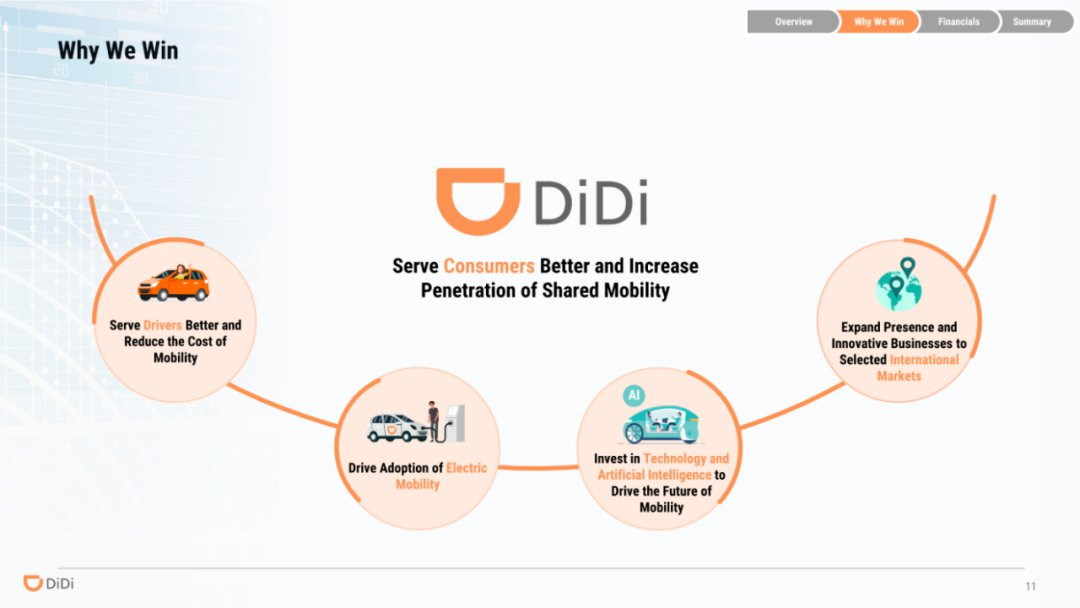 Overview
Why We Win
Financials
Summary

Why We Win

DiDi

Serve Consumers Better and Increase Penetration of Shared Mobility

Serve Drivers Better and Reduce the Cost of Mobility

Drive Adoption of Electric Mobility

AI

Invest in Technology and Artificial Intelligence to Drive the Future of Mobility

Expand Presence and Innovative Businesses to Selected International Markets

DiDi

11